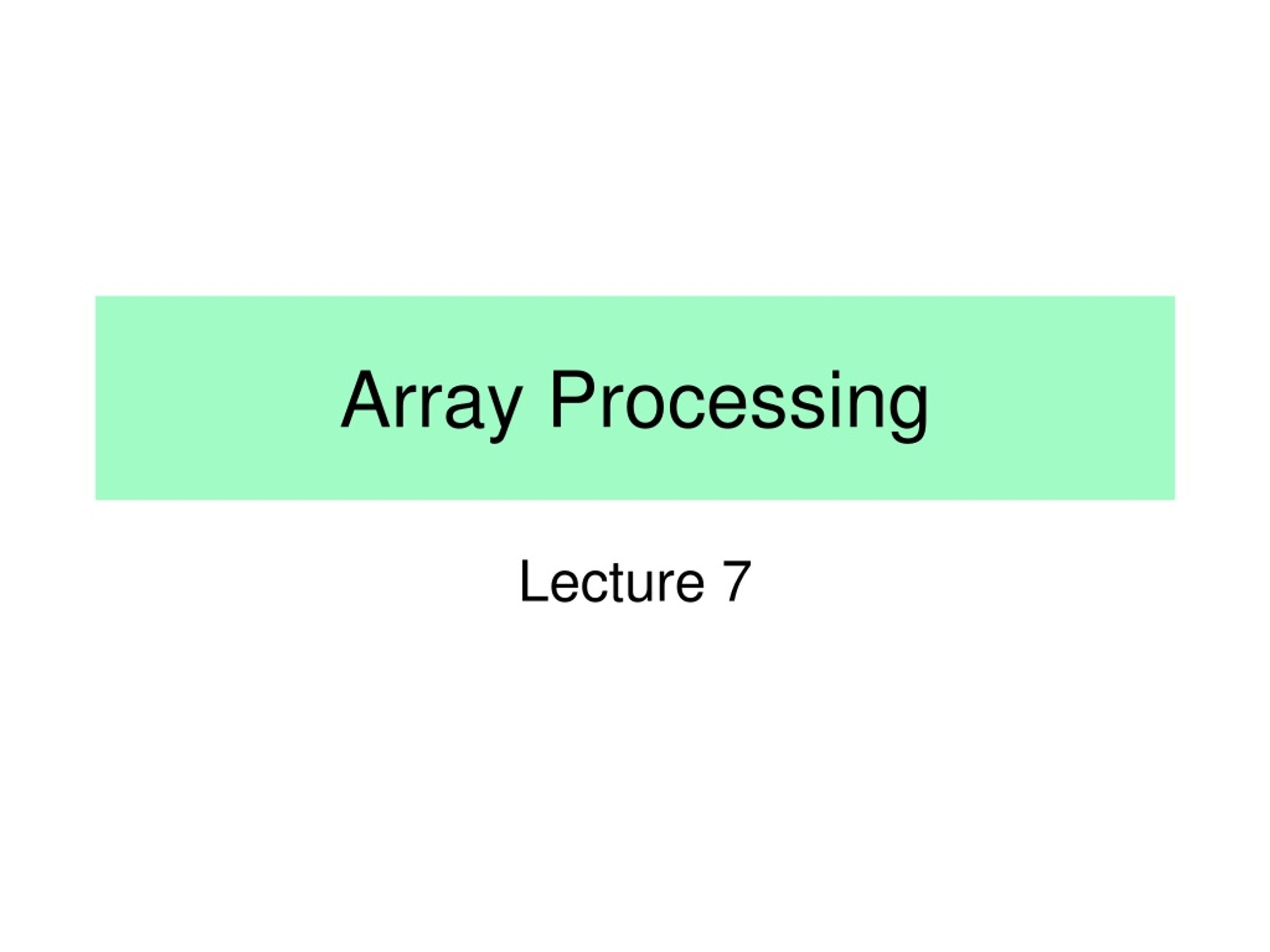 Array Processing

Lecture 7